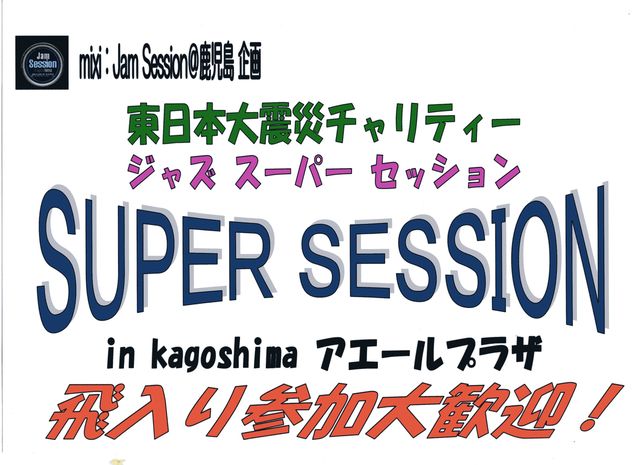 Jam Session

mixi : Jam Session@鹿児島 企画

東日本大震災チャリティー

ジャズ スーパー セッション

SUPER SESSION

in kagoshima アエールプラザ

飛入り参加大歓迎！